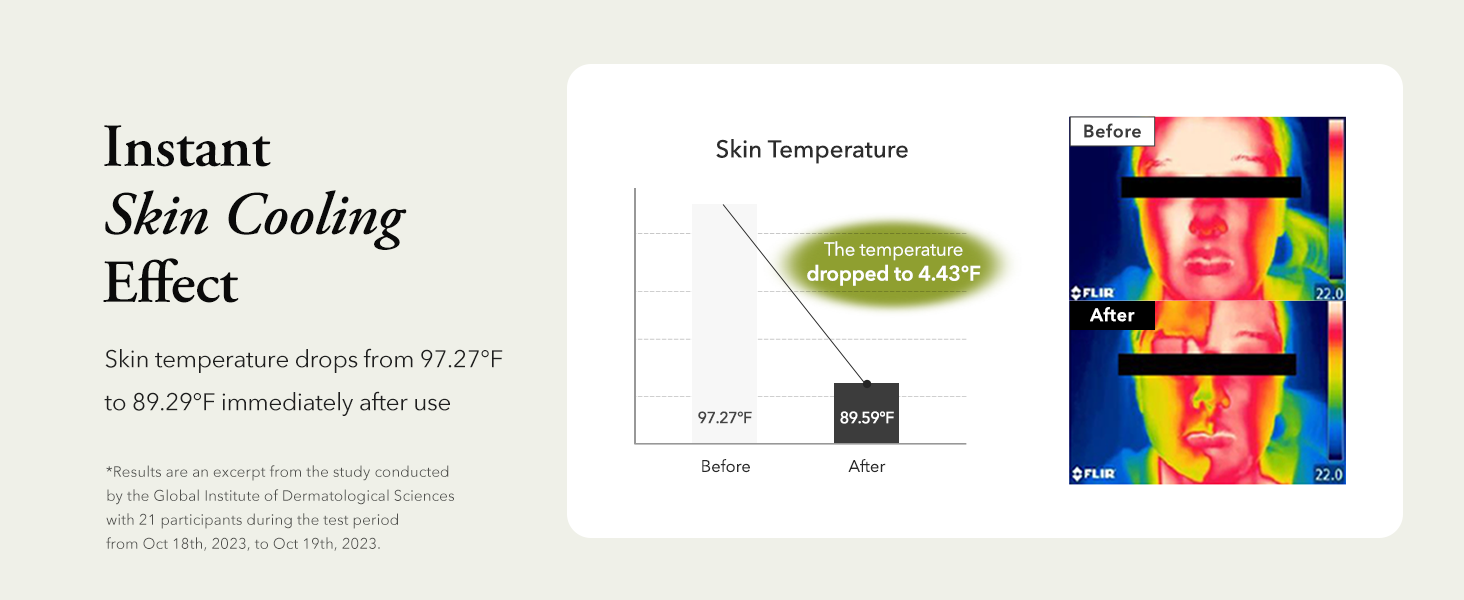 Instant
Skin Cooling
Effect

Skin temperature drops from 97.27°F to 89.29°F immediately after use

*Results are an excerpt from the study conducted by the Global Institute of Dermatological Sciences with 21 participants during the test period from Oct 18th, 2023, to Oct 19th, 2023.

Skin Temperature

The temperature
dropped to 4.43°F

97.27°F
89.59°F
Before
After

Before
FLIR
22.0
After
FLIR
22.0